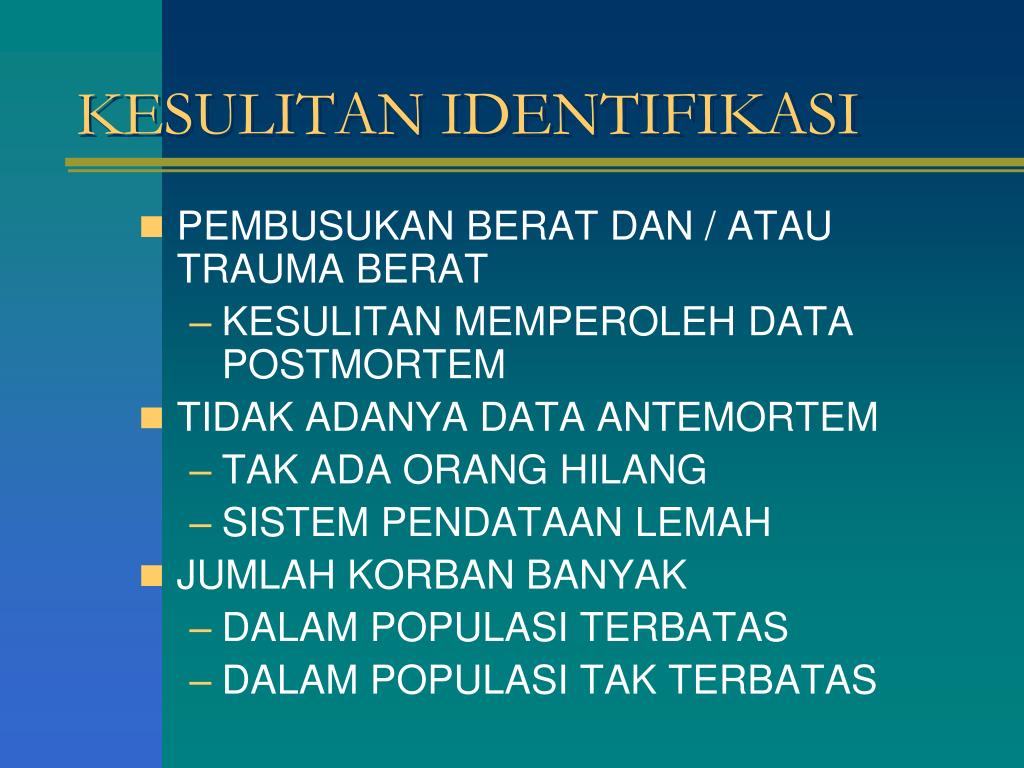 KESULITAN IDENTIFIKASI

PEMBUSUKAN BERAT DAN / ATAU TRAUMA BERAT
– KESULITAN MEMPEROLEH DATA POSTMORTEM
TIDAK ADANYA DATA ANTEMORTEM
– TAK ADA ORANG HILANG
– SISTEM PENDATAAN LEMAH
JUMLAH KORBAN BANYAK
– DALAM POPULASI TERBATAS
– DALAM POPULASI TAK TERBATAS